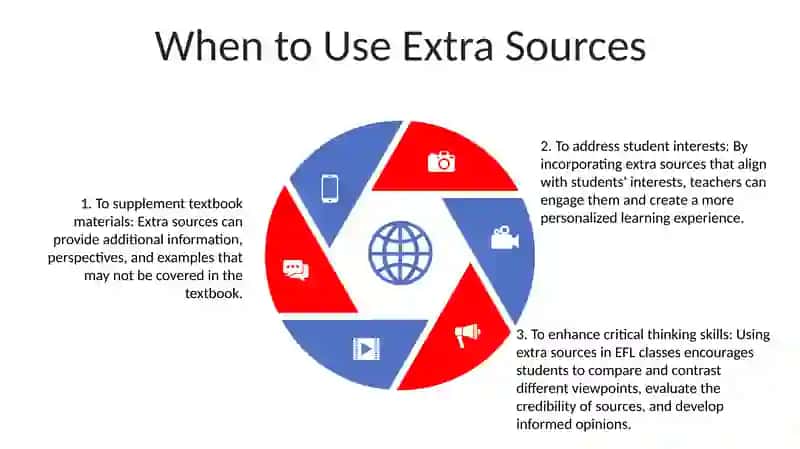 When to Use Extra Sources

1. To supplement textbook materials: Extra sources can provide additional information, perspectives, and examples that may not be covered in the textbook.

2. To address student interests: By incorporating extra sources that align with students' interests, teachers can engage them and create a more personalized learning experience.

3. To enhance critical thinking skills: Using extra sources in EFL classes encourages students to compare and contrast different viewpoints, evaluate the credibility of sources, and develop informed opinions.